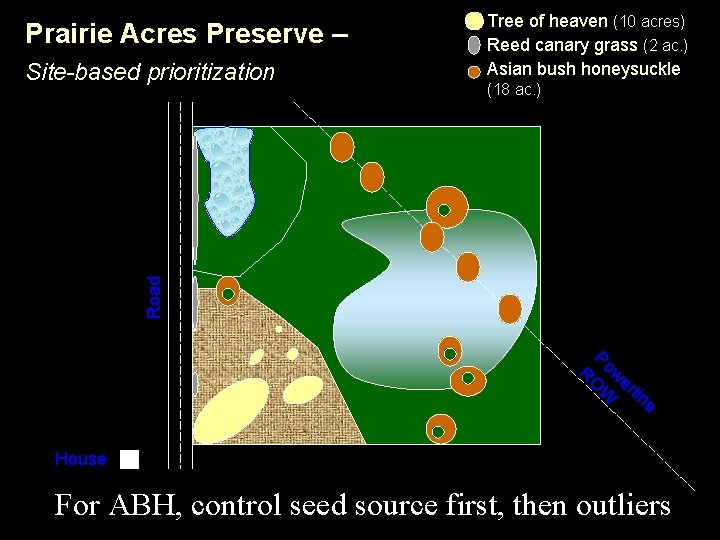 Prairie Acres Preserve –

Site-based prioritization

Tree of heaven (10 acres)
Reed canary grass (2 ac.)
Asian bush honeysuckle (18 ac.)

Road

Powerline ROW

House

For ABH, control seed source first, then outliers